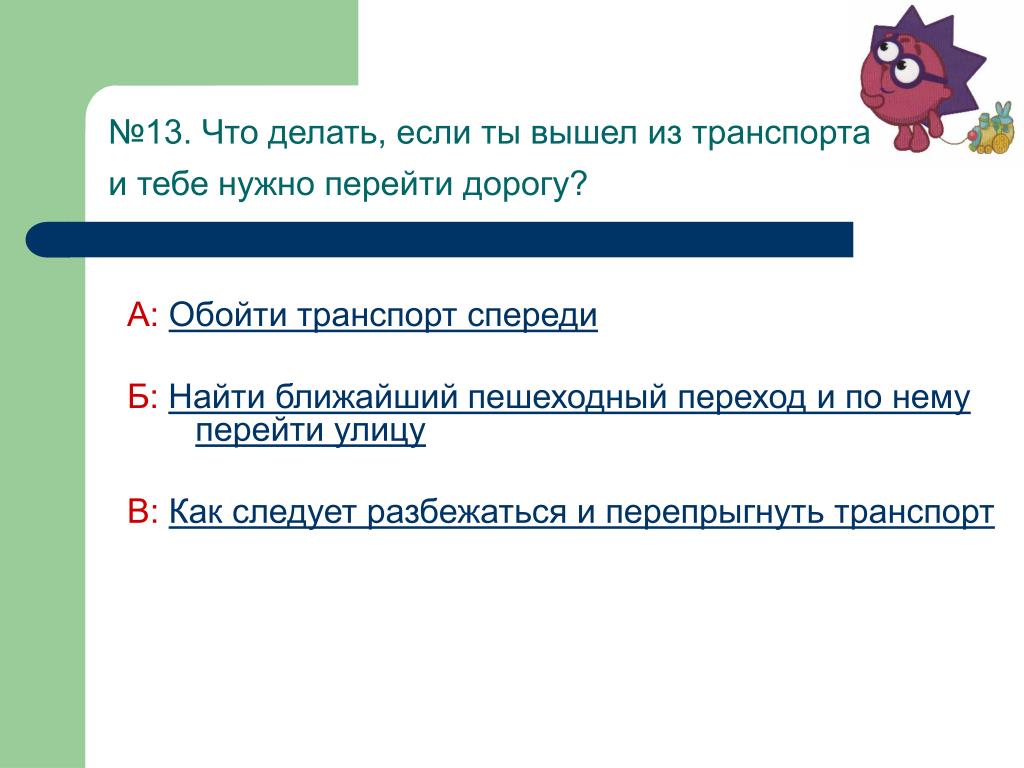 №13. Что делать, если ты вышел из транспорта и тебе нужно перейти дорогу?

А: Обойти транспорт спереди

Б: Найти ближайший пешеходный переход и по нему перейти улицу

В: Как следует разбежаться и перепрыгнуть транспорт